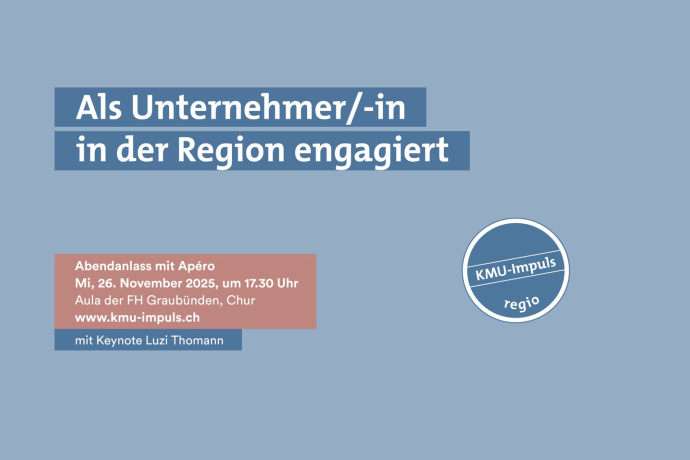 Als Unternehmer/-in
in der Region engagiert

Abendanlass mit Apéro
Mi, 26. November 2025, um 17.30 Uhr
Aula der FH Graubünden, Chur
www.kmu-impuls.ch

mit Keynote Luzi Thomann

KMU-Impuls
regio